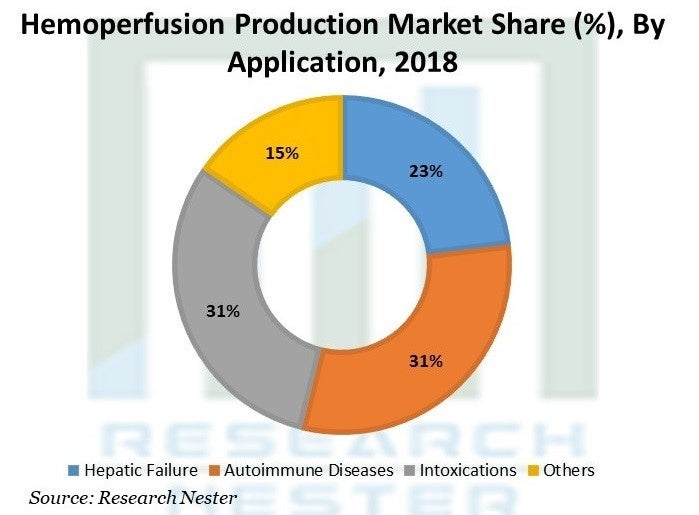 Hemoperfusion Production Market Share (%), By Application, 2018

15%

23%

31%

31%

RESEARCH NESTER

Hepatic Failure Autoimmune Diseases Intoxications Others

Source: Research Nester